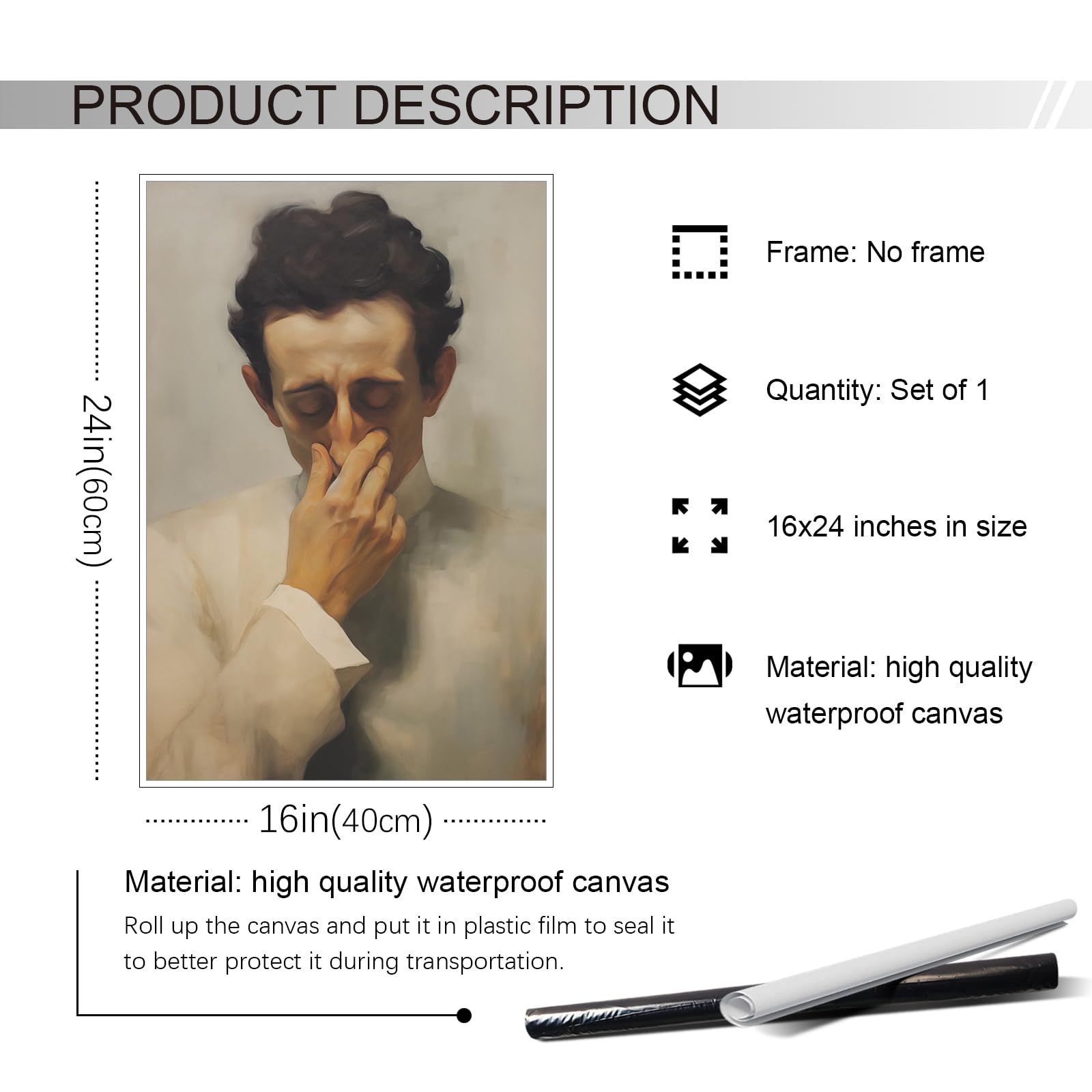 PRODUCT DESCRIPTION

24in(60cm)

16in(40cm)

Frame: No frame

Quantity: Set of 1

16x24 inches in size

Material: high quality waterproof canvas

Material: high quality waterproof canvas

Roll up the canvas and put it in plastic film to seal it to better protect it during transportation.